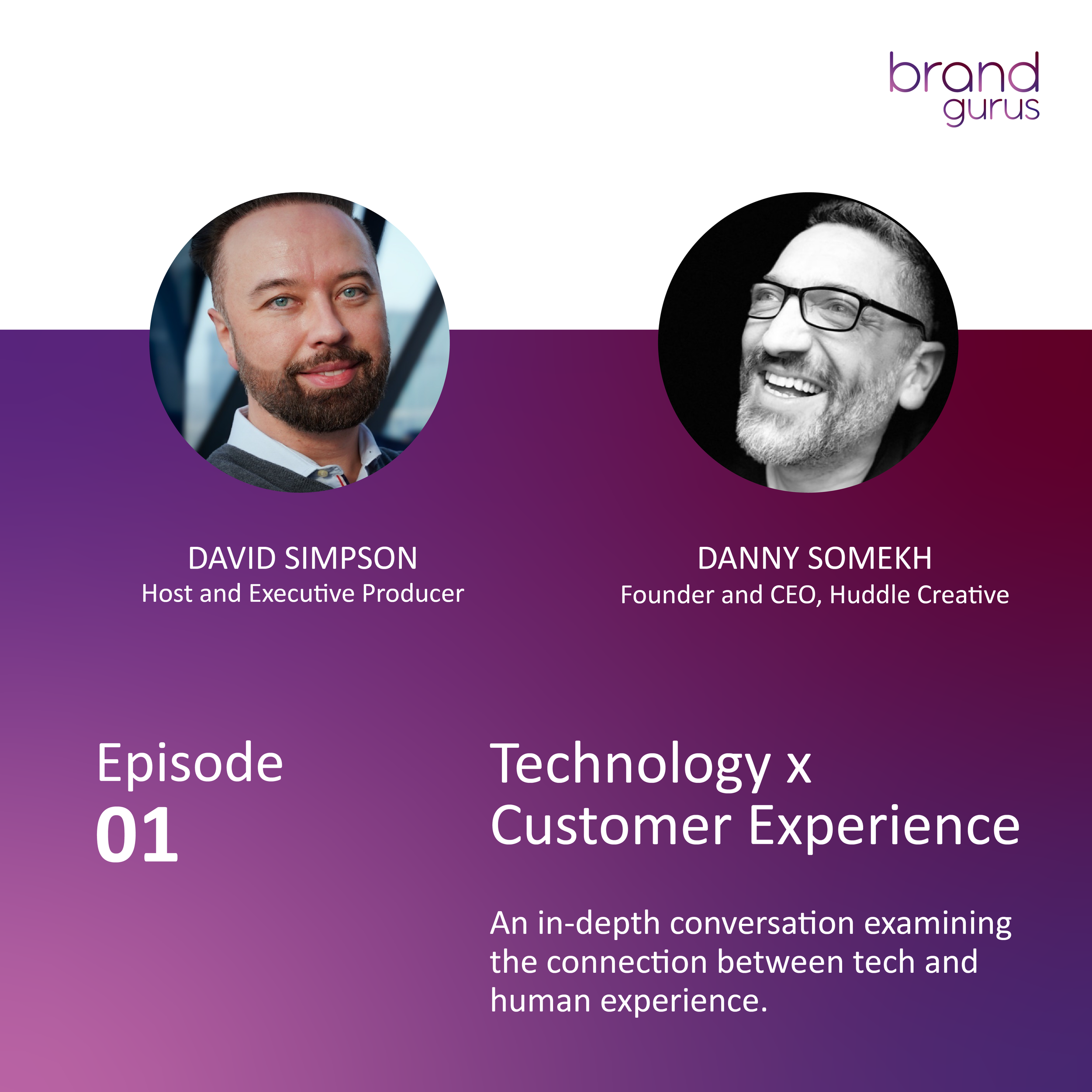 brand gurus

DAVID SIMPSON
Host and Executive Producer

DANNY SOMEKH
Founder and CEO, Huddle Creative

Episode
01

Technology x
Customer Experience

An in-depth conversation examining the connection between tech and human experience.